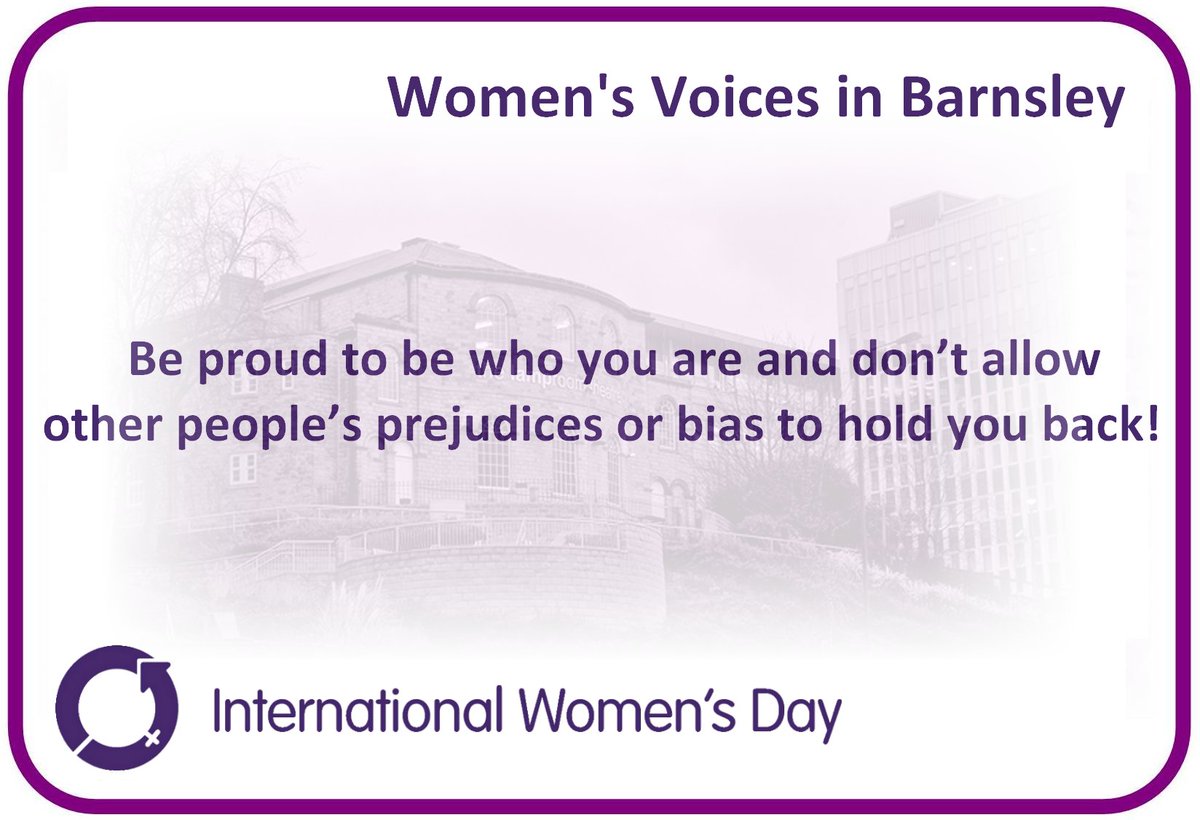 Women's Voices in Barnsley

Be proud to be who you are and don’t allow other people’s prejudices or bias to hold you back!

International Women’s Day